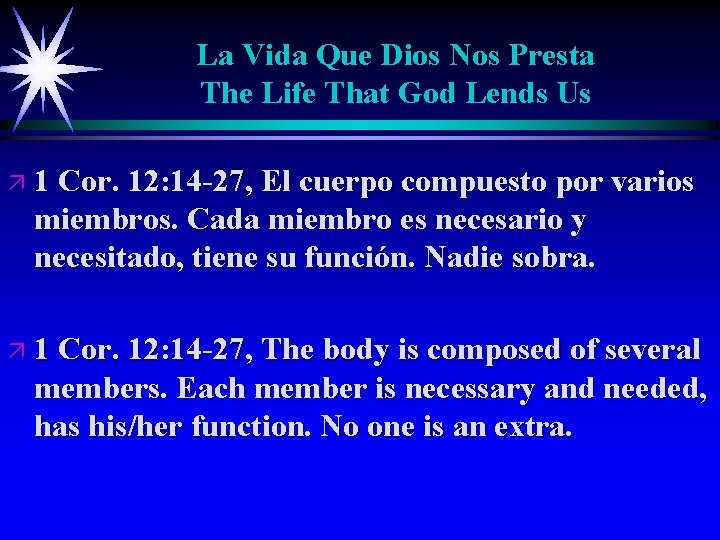 La Vida Que Dios Nos Presta
The Life That God Lends Us

1 Cor. 12:14-27, El cuerpo compuesto por varios miembros. Cada miembro es necesario y necesitado, tiene su función. Nadie sobra.

1 Cor. 12:14-27, The body is composed of several members. Each member is necessary and needed, has his/her function. No one is an extra.